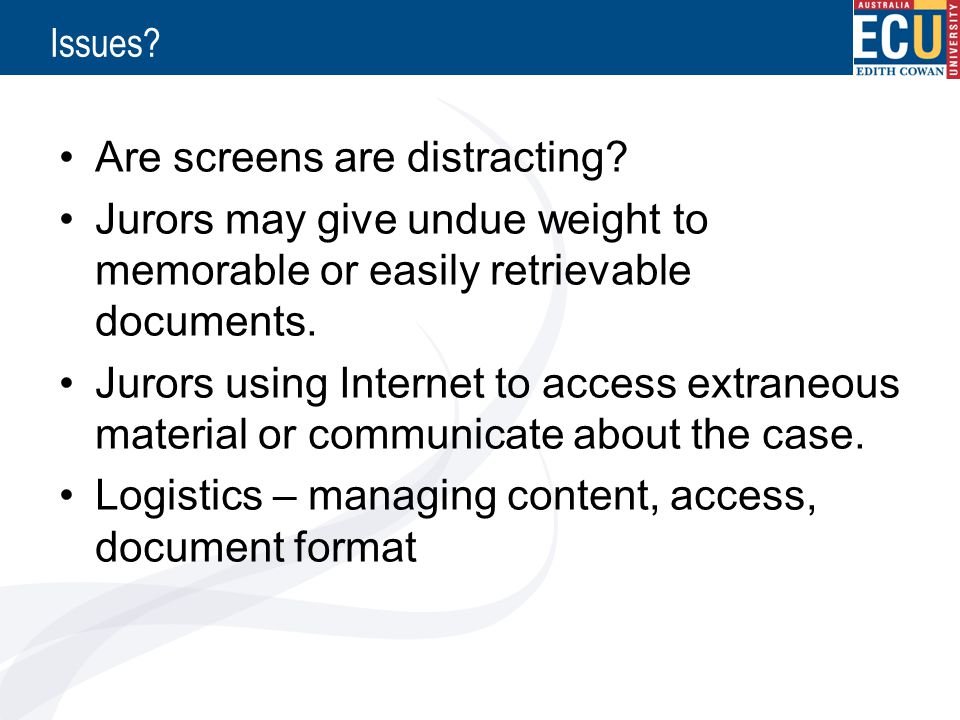 Issues?

AUSTRALIA
ECU
EDITH COWAN
UNIVERSITY

• Are screens are distracting?
• Jurors may give undue weight to memorable or easily retrievable documents.
• Jurors using Internet to access extraneous material or communicate about the case.
• Logistics – managing content, access, document format